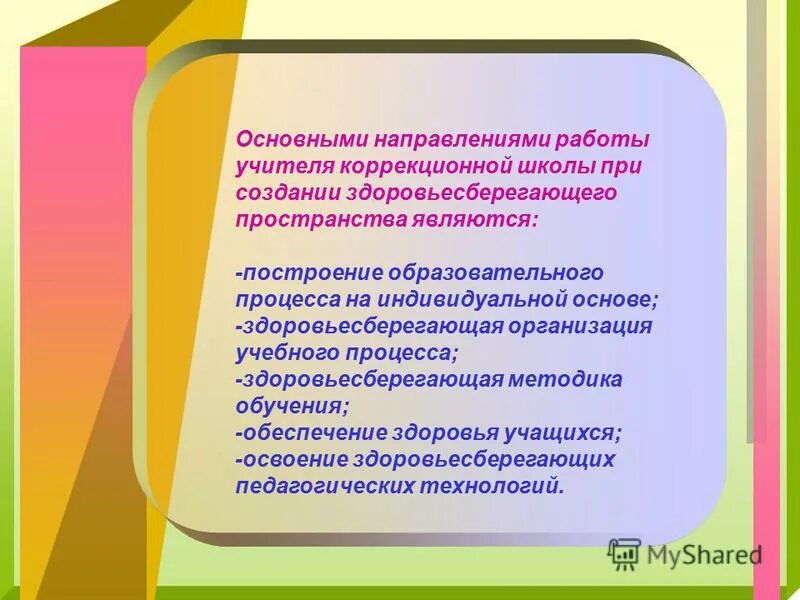 Основными направлениями работы учителя коррекционной школы при создании здоровьесберегающего пространства являются:

-построение образовательного процесса на индивидуальной основе;
-здоровьесберегающая организация учебного процесса;
-здоровьесберегающая методика обучения;
-обеспечение здоровья учащихся;
-освоение здоровьесберегающих педагогических технологий.

MyShared